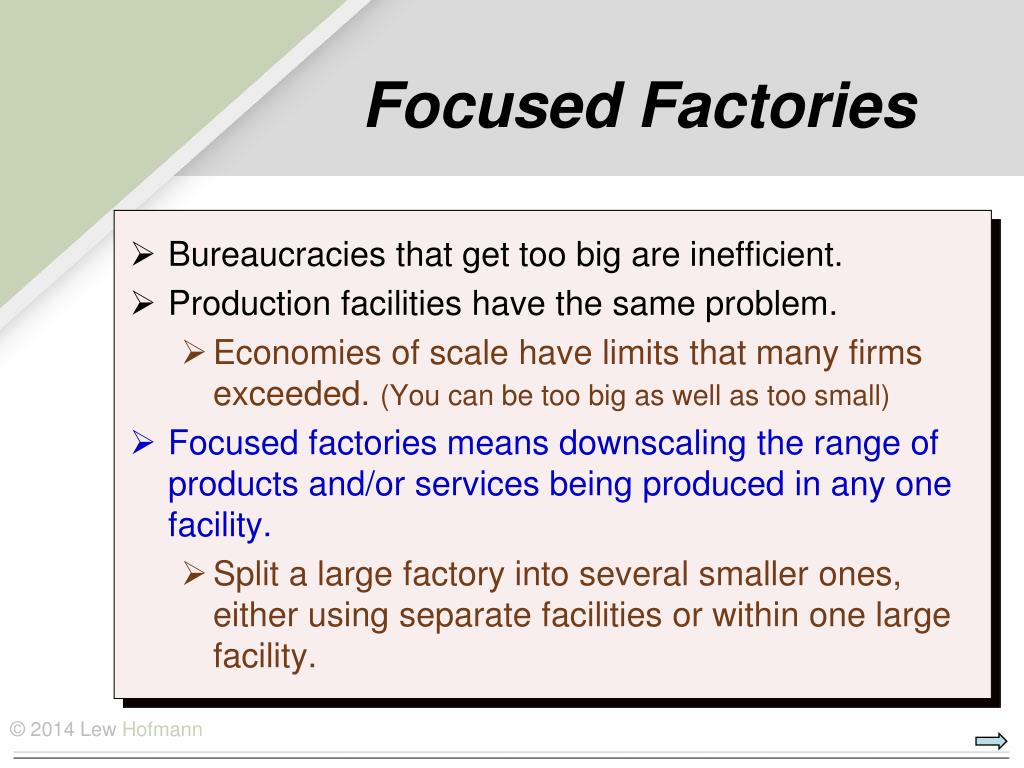 Focused Factories

➢ Bureaucracies that get too big are inefficient.
➢ Production facilities have the same problem.
➢ Economies of scale have limits that many firms exceeded. (You can be too big as well as too small)
➢ Focused factories means downscaling the range of products and/or services being produced in any one facility.
➢ Split a large factory into several smaller ones, either using separate facilities or within one large facility.

© 2014 Lew Hofmann